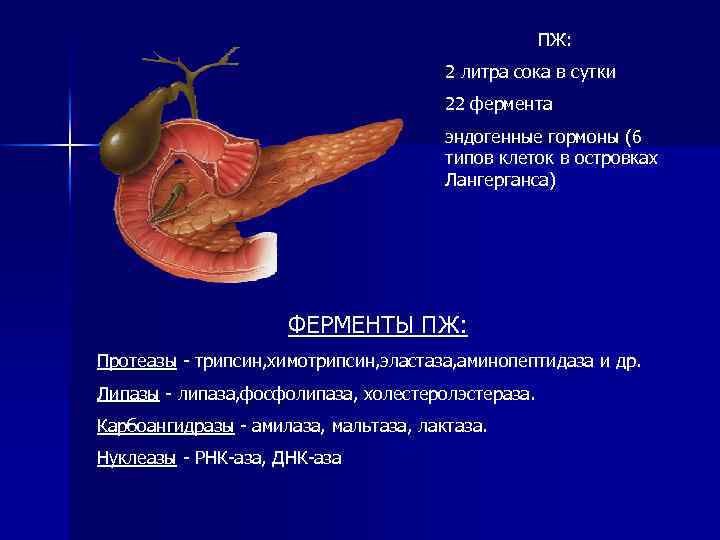 ПЖ:

2 литра сока в сутки

22 фермента

эндогенные гормоны (6 типов клеток в островках Лангерганса)

ФЕРМЕНТЫ ПЖ:

Протеазы - трипсин,химотрипсин,эластаза,аминопептидаза и др.

Липазы - липаза,фосфолипаза, холестеролэстераза.

Карбоангидразы - амилаза, мальтаза, лактаза.

Нуклеазы - РНК-аза, ДНК-аза